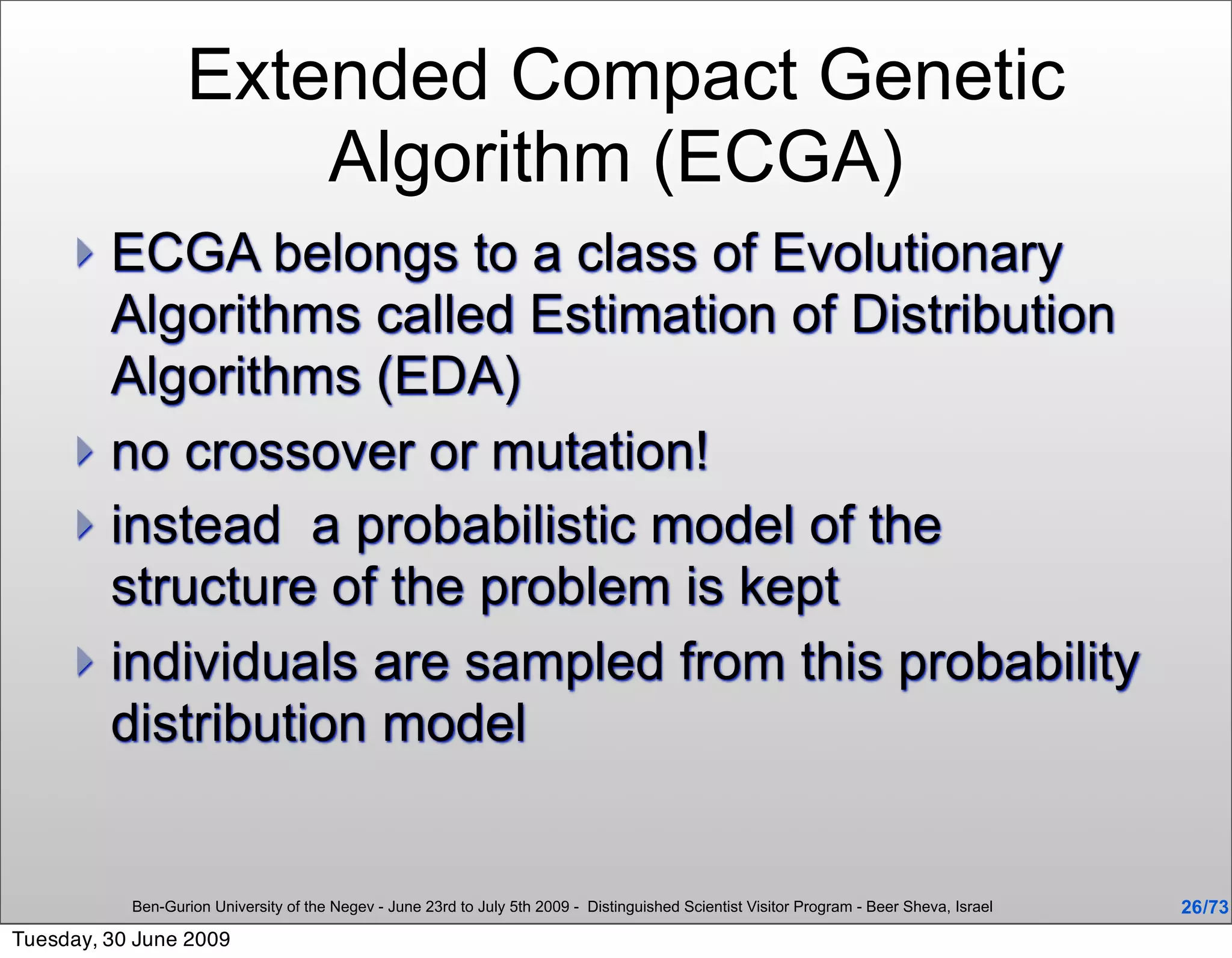 Extended Compact Genetic Algorithm (ECGA)

ECGA belongs to a class of Evolutionary Algorithms called Estimation of Distribution Algorithms (EDA)

no crossover or mutation!

instead  a probabilistic model of the structure of the problem is kept

individuals are sampled from this probability distribution model

Ben-Gurion University of the Negev - June 23rd to July 5th 2009 -  Distinguished Scientist Visitor Program - Beer Sheva, Israel

26/73

Tuesday, 30 June 2009